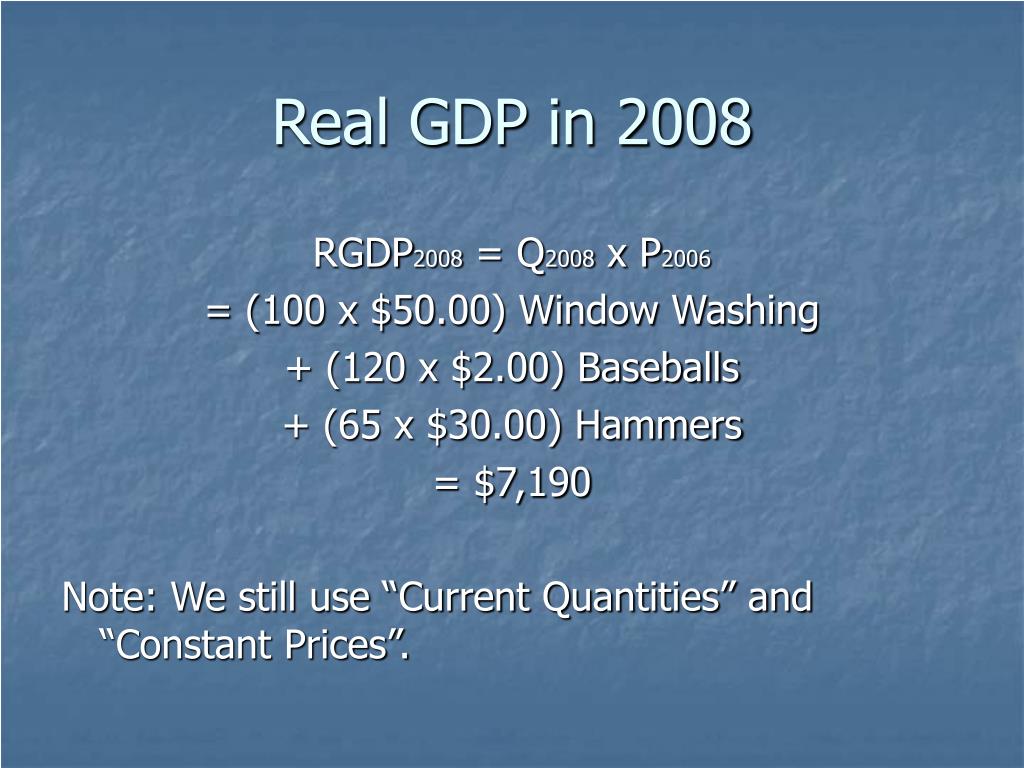 Real GDP in 2008

$RGDP_{2008} = Q_{2008} \times P_{2006}$

= (100 x \$50.00) Window Washing

+ (120 x \$2.00) Baseballs

+ (65 x \$30.00) Hammers

= \$7,190

Note: We still use “Current Quantities” and “Constant Prices”.